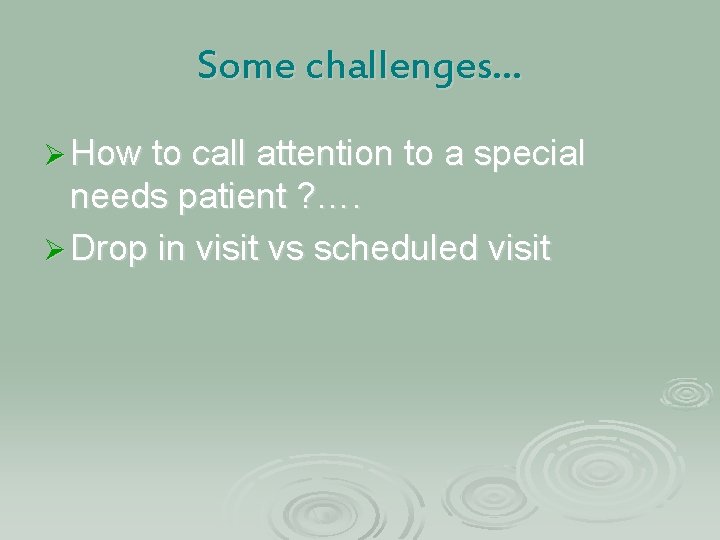 Some challenges…

➢ How to call attention to a special needs patient ?….
➢ Drop in visit vs scheduled visit